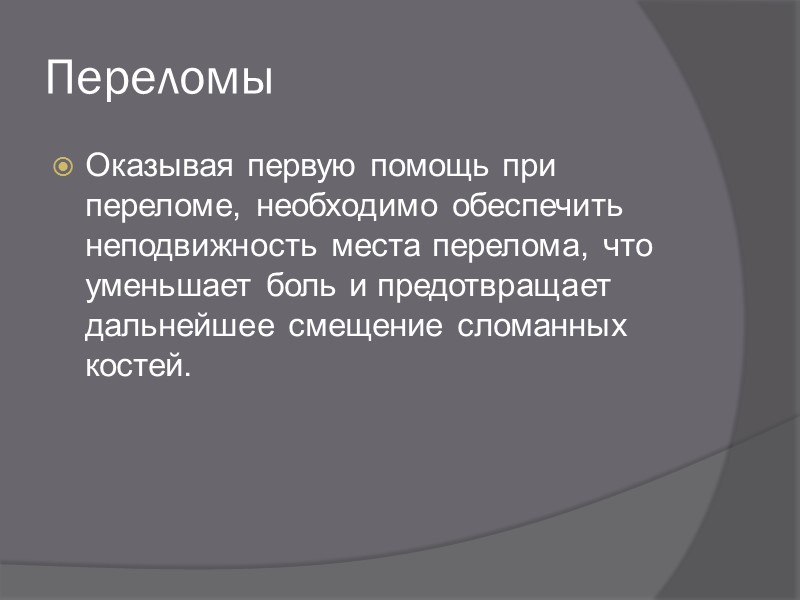 Переломы

Оказывая первую помощь при переломе, необходимо обеспечить неподвижность места перелома, что уменьшает боль и предотвращает дальнейшее смещение сломанных костей.